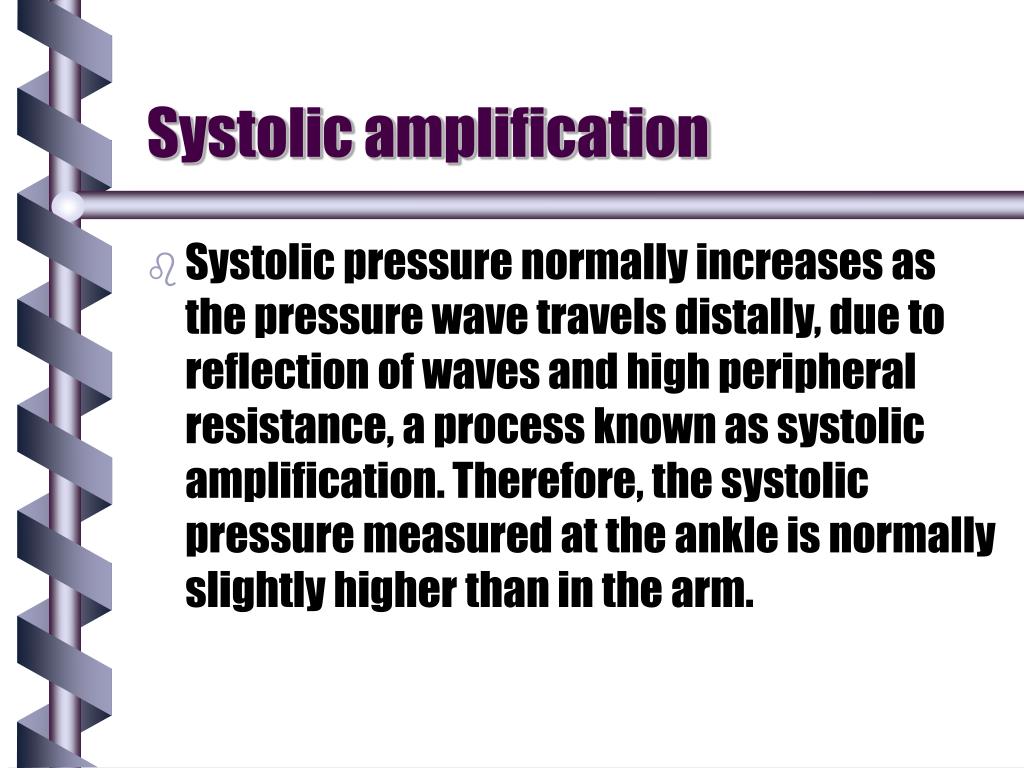 Systolic amplification

Systolic pressure normally increases as the pressure wave travels distally, due to reflection of waves and high peripheral resistance, a process known as systolic amplification. Therefore, the systolic pressure measured at the ankle is normally slightly higher than in the arm.